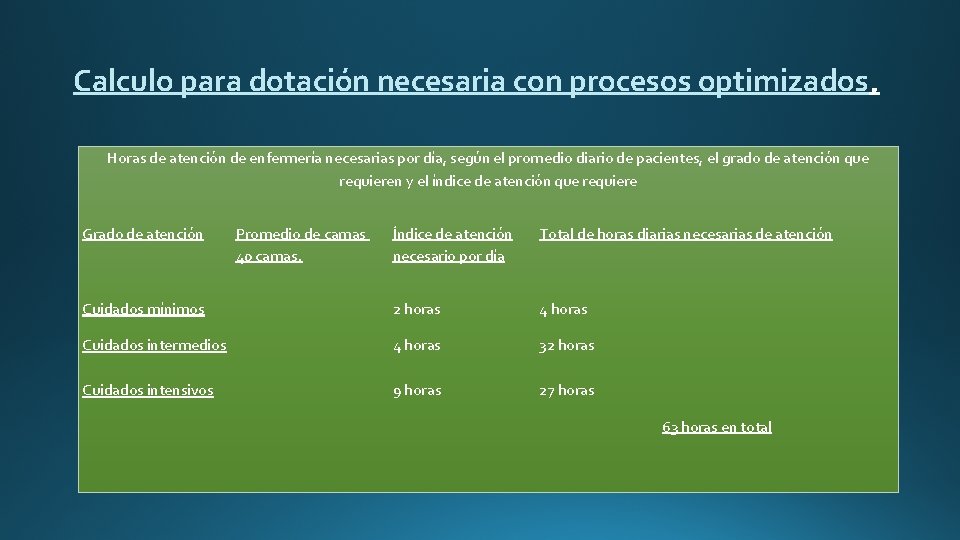 Calculo para dotación necesaria con procesos optimizados.

Horas de atención de enfermería necesarias por día, según el promedio diario de pacientes, el grado de atención que requieren y el índice de atención que requiere

| Grado de atención | Promedio de camas 40 camas. | Índice de atención necesario por día | Total de horas diarias necesarias de atención |
|---|---|---|---|
| Cuidados mínimos | | 2 horas | 4 horas |
| Cuidados intermedios | | 4 horas | 32 horas |
| Cuidados intensivos | | 9 horas | 27 horas |
| | | | 63 horas en total |